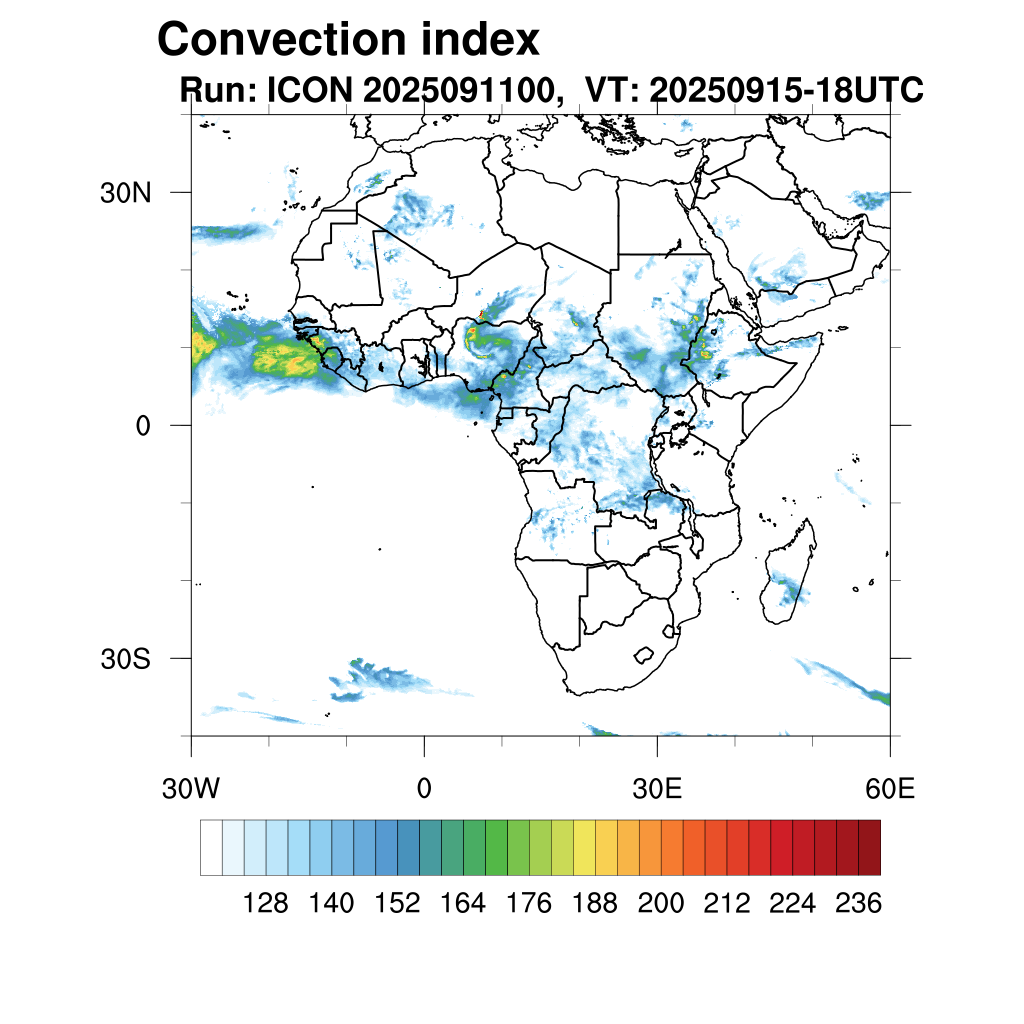 Convection index
Run: ICON 2025091100, VT: 20250915-18UTC

30N
0
30S
30W
0
30E
60E

128 140 152 164 176 188 200 212 224 236